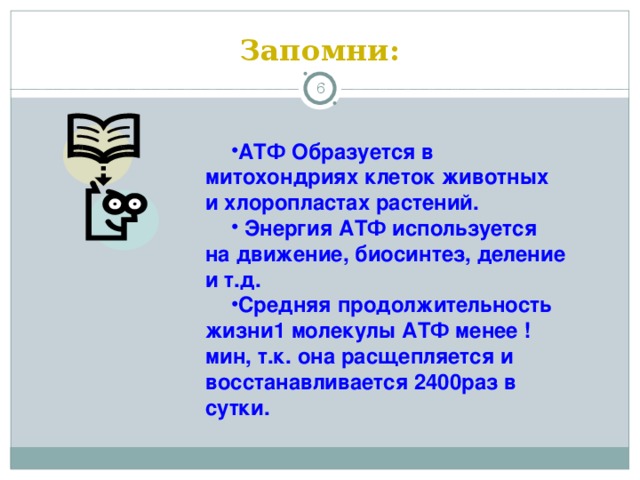 Запомни:

6

•АТФ Образуется в митохондриях клеток животных и хлоропластах растений.

• Энергия АТФ используется на движение, биосинтез, деление и т.д.

•Средняя продолжительность жизни1 молекулы АТФ менее ! мин, т.к. она расщепляется и восстанавливается 2400раз в сутки.